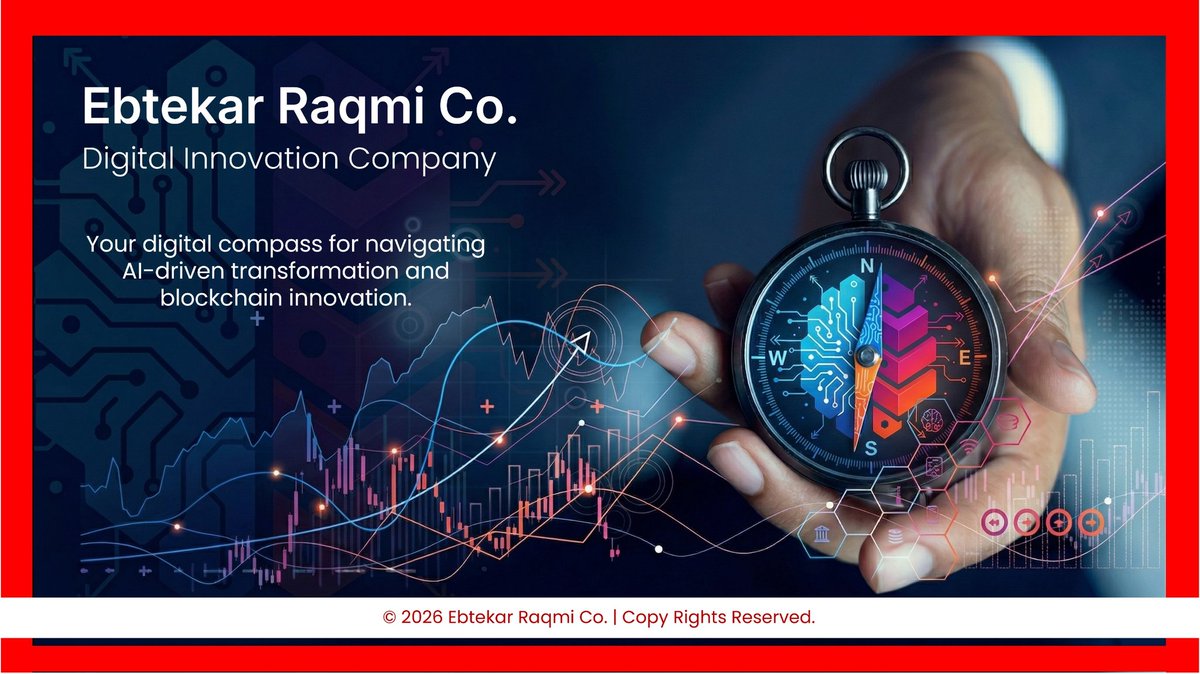 Ebtekar Raqmi Co.
Digital Innovation Company

Your digital compass for navigating AI-driven transformation and blockchain innovation.

N
W
E
S

© 2026 Ebtekar Raqmi Co. | Copy Rights Reserved.